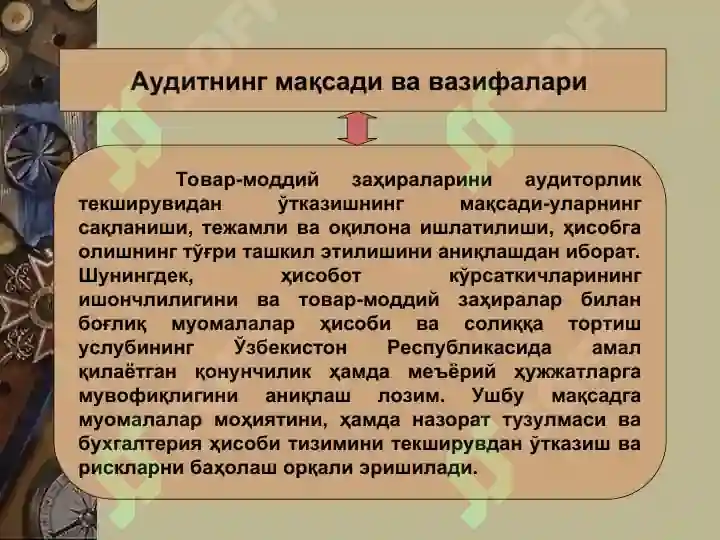 Аудитнинг мақсади ва вазифалари

Товар-моддий заҳираларини аудиторлик текширувидан ўтказишнинг мақсади-уларнинг сақланиши, тежамли ва оқилона ишлатилиши, ҳисобга олишнинг тўғри ташкил этилишини аниқлашдан иборат. Шунингдек, ҳисобот кўрсаткичларининг ишончлилигини ва товар-моддий заҳиралар билан боғлиқ муомалалар ҳисоби ва солиққа тортиш услубининг Ўзбекистон Республикасида амал қилаётган қонунчилик ҳамда меъёрий ҳужжатларга мувофиқлигини аниқлаш лозим. Ушбу мақсадга муомалалар моҳиятини, ҳамда назорат тузулмаси ва бухгалтерия ҳисоби тизимини текширувдан ўтказиш ва рискларни баҳолаш орқали эришилади.